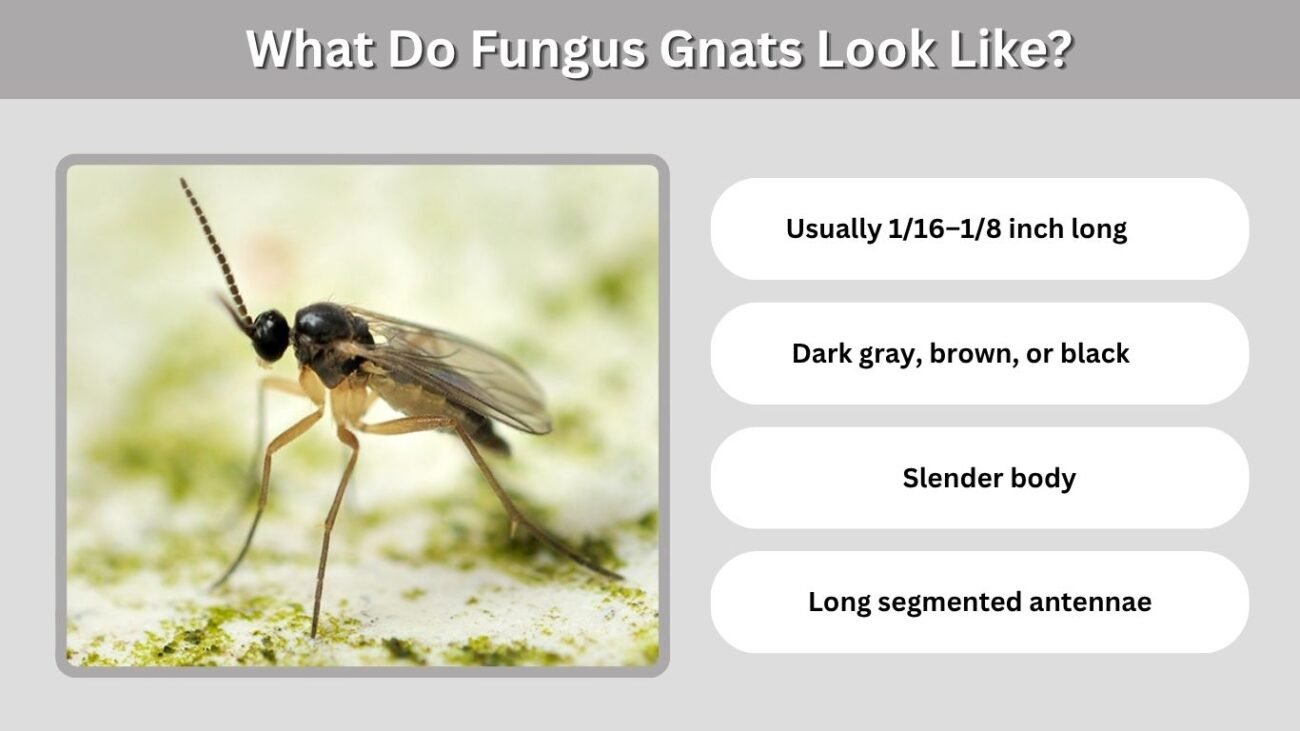 What Do Fungus Gnats Look Like?

Usually 1/16–1/8 inch long

Dark gray, brown, or black

Slender body

Long segmented antennae